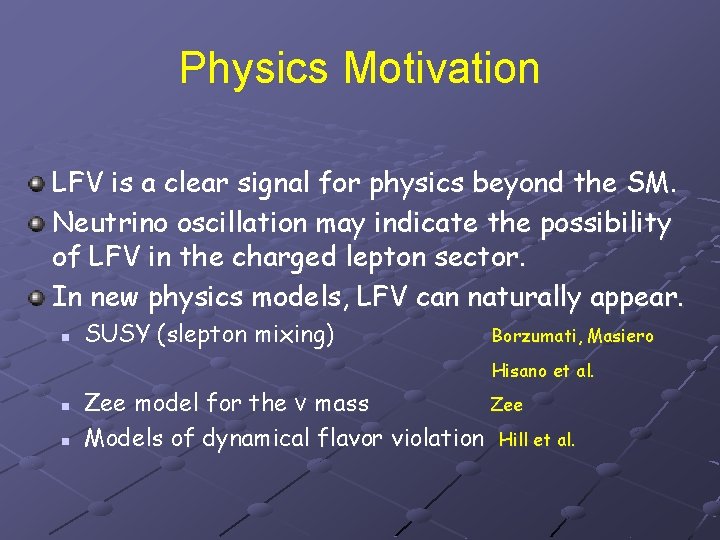 Physics Motivation

LFV is a clear signal for physics beyond the SM.

Neutrino oscillation may indicate the possibility of LFV in the charged lepton sector.

In new physics models, LFV can naturally appear.

SUSY (slepton mixing) Borzumati, Masiero

Hisano et al.

Zee model for the ν mass Zee

Models of dynamical flavor violation Hill et al.